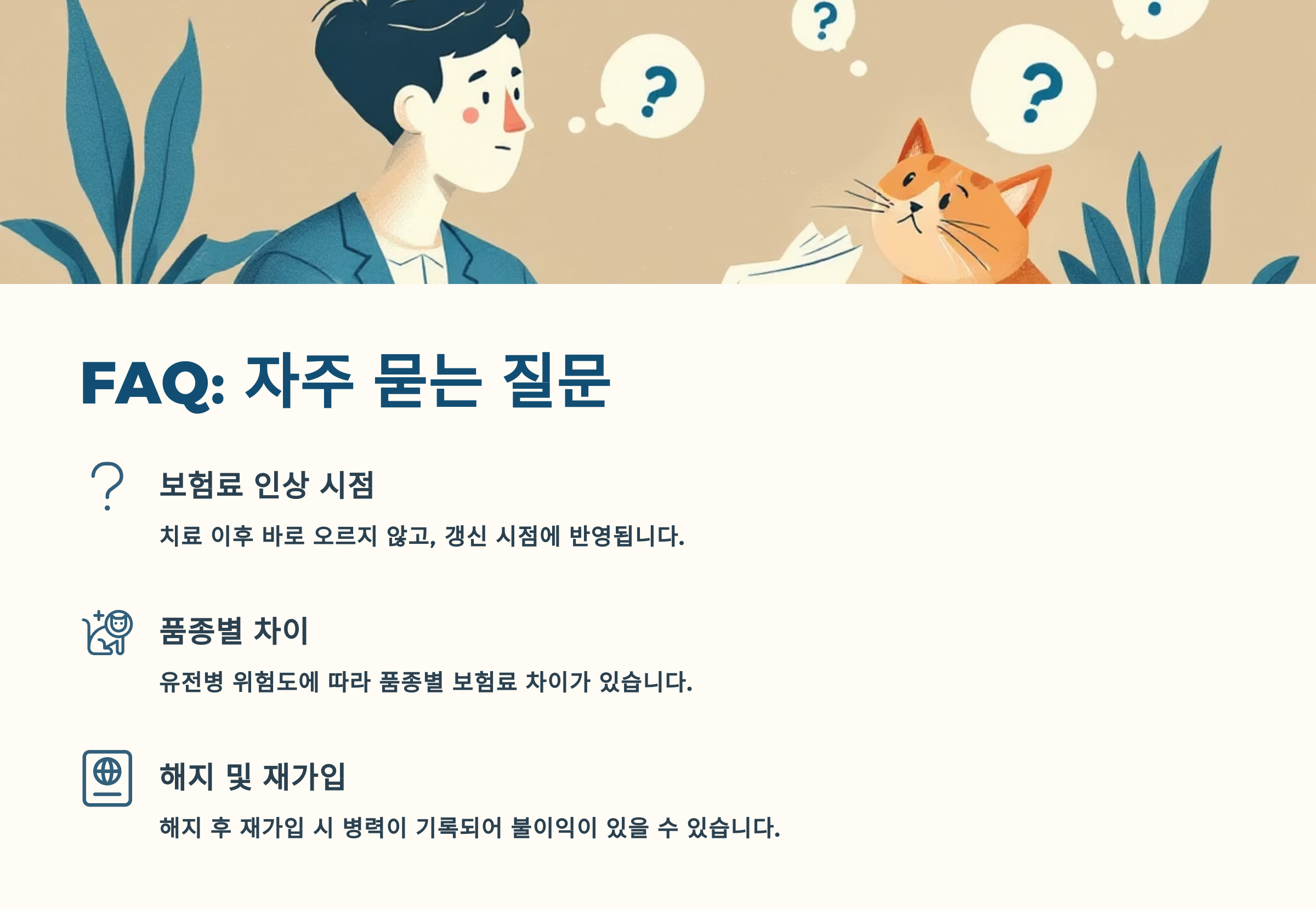 ?
?
?

FAQ: 자주 묻는 질문

보험료 인상 시점

치료 이후 바로 오르지 않고, 갱신 시점에 반영됩니다.

품종별 차이

유전병 위험도에 따라 품종별 보험료 차이가 있습니다.

해지 및 재가입

해지 후 재가입 시 병력이 기록되어 불이익이 있을 수 있습니다.